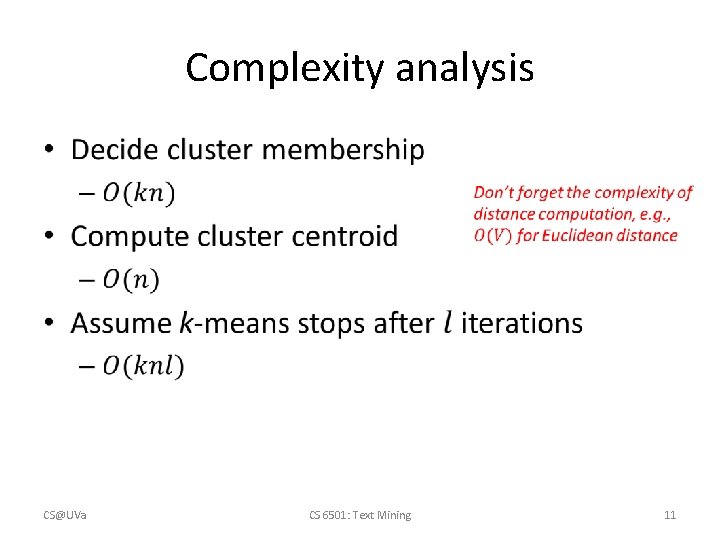 Complexity analysis

• Decide cluster membership
  – $O(kn)$
• Compute cluster centroid
  – $O(n)$
• Assume $k$-means stops after $l$ iterations
  – $O(knl)$

Don't forget the complexity of distance computation, e.g., $O(V)$ for Euclidean distance

CS@UVa

CS 6501: Text Mining

11